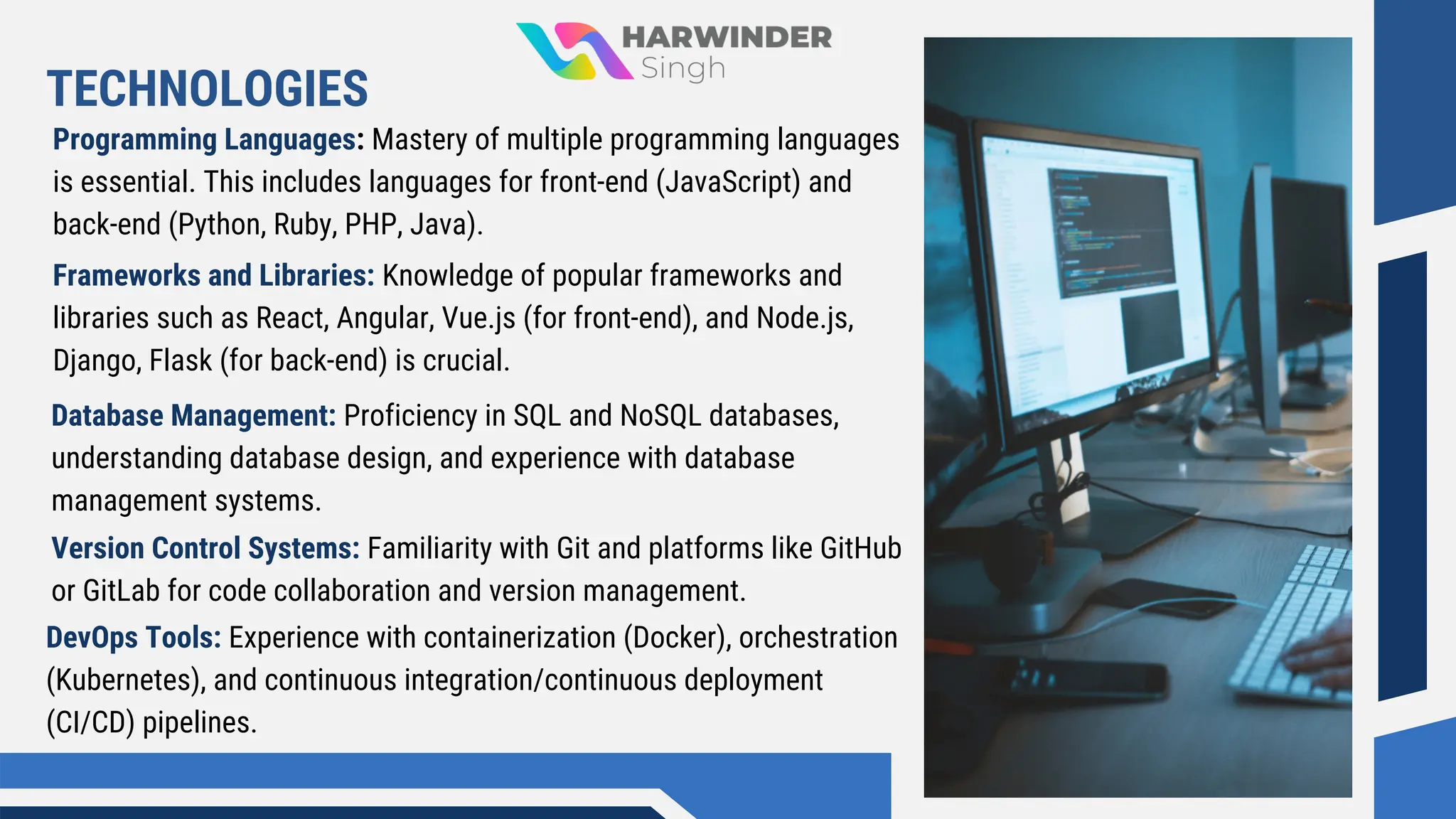 HARWINDER
Singh

TECHNOLOGIES

Programming Languages: Mastery of multiple programming languages is essential. This includes languages for front-end (JavaScript) and back-end (Python, Ruby, PHP, Java).

Frameworks and Libraries: Knowledge of popular frameworks and libraries such as React, Angular, Vue.js (for front-end), and Node.js, Django, Flask (for back-end) is crucial.

Database Management: Proficiency in SQL and NoSQL databases, understanding database design, and experience with database management systems.

Version Control Systems: Familiarity with Git and platforms like GitHub or GitLab for code collaboration and version management.

DevOps Tools: Experience with containerization (Docker), orchestration (Kubernetes), and continuous integration/continuous deployment (CI/CD) pipelines.